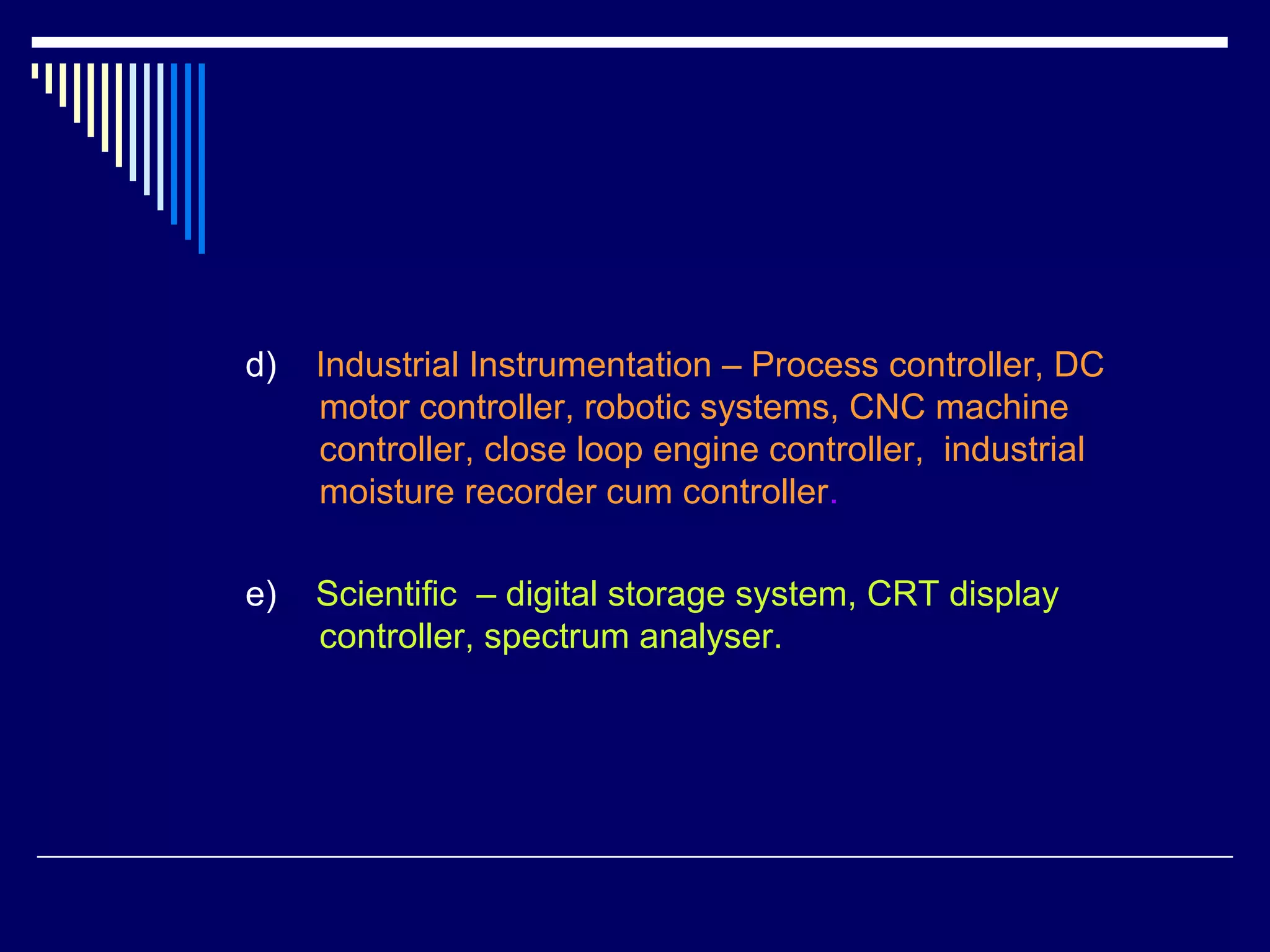 d) Industrial Instrumentation – Process controller, DC motor controller, robotic systems, CNC machine controller, close loop engine controller, industrial moisture recorder cum controller.

e) Scientific – digital storage system, CRT display controller, spectrum analyser.